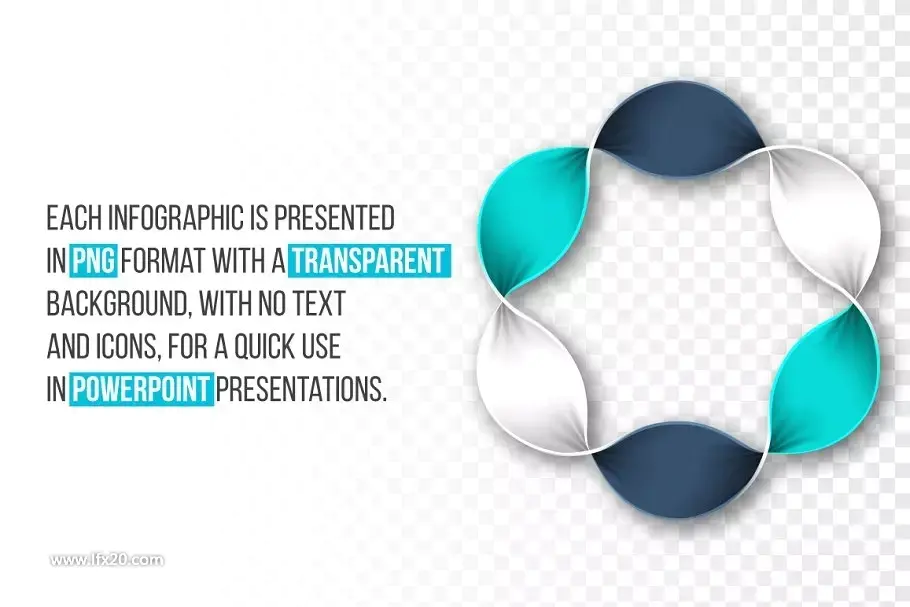 EACH INFOGRAPHIC IS PRESENTED IN PNG FORMAT WITH A TRANSPARENT BACKGROUND, WITH NO TEXT AND ICONS, FOR A QUICK USE IN POWERPOINT PRESENTATIONS.

www.lfx20.com